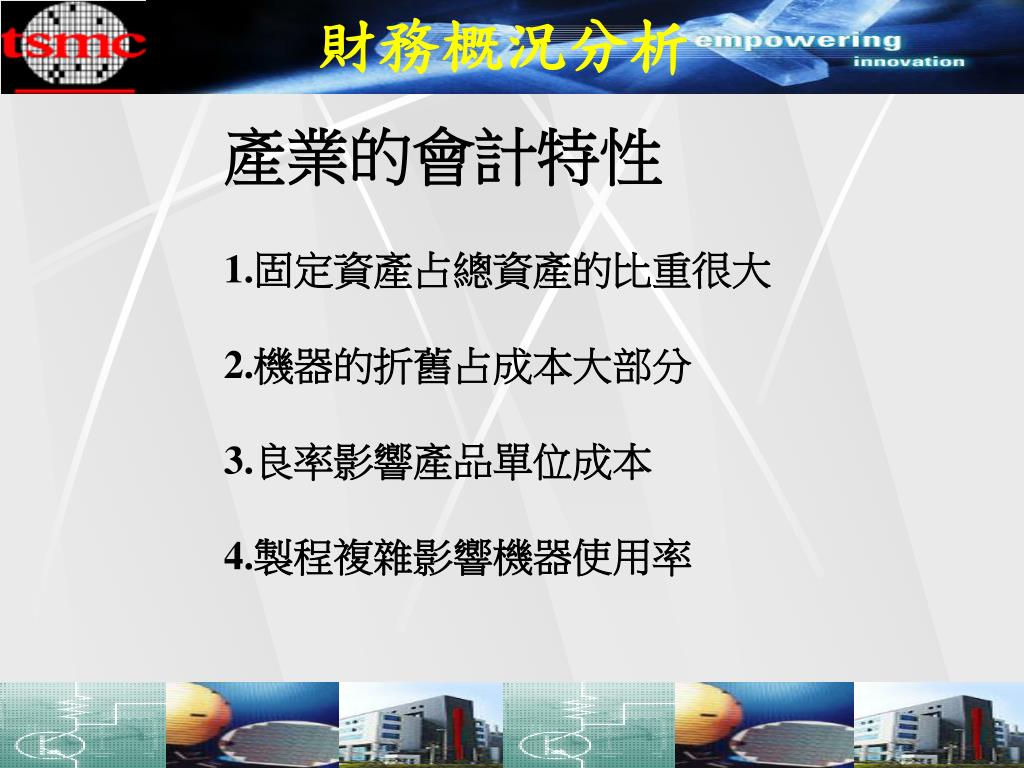 tsmc

財務概況分析

empowering
innovation

產業的會計特性

1.固定資產占總資產的比重很大

2.機器的折舊占成本大部分

3.良率影響產品單位成本

4.製程複雜影響機器使用率